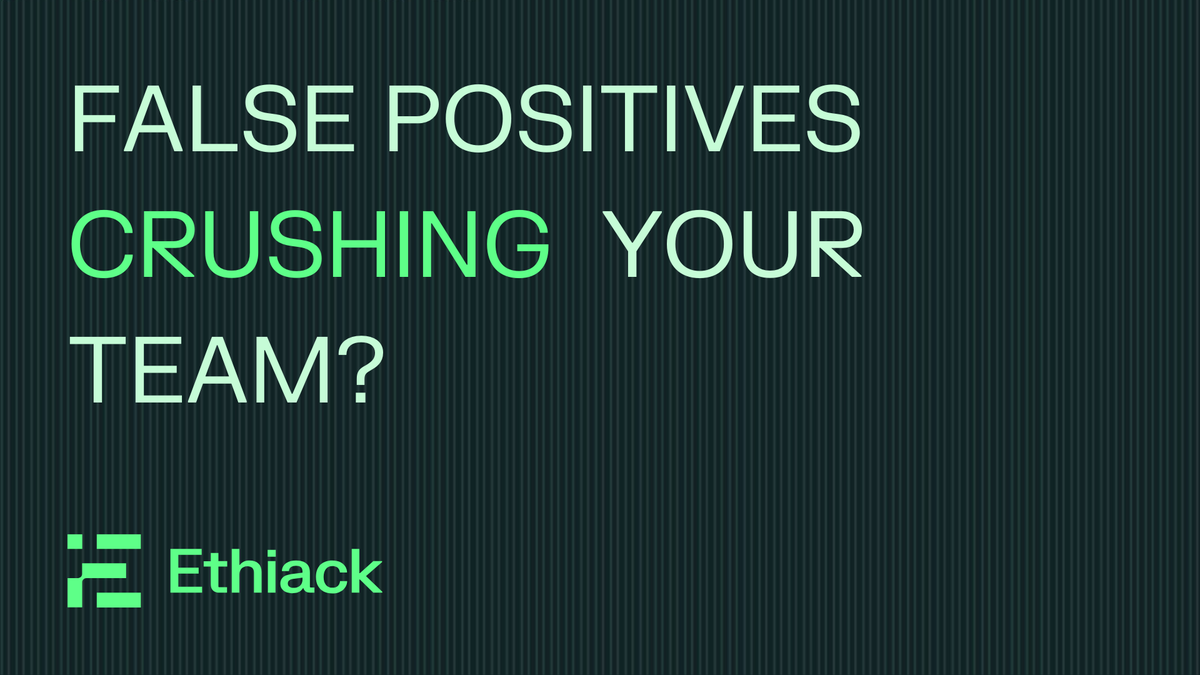 FALSE POSITIVES CRUSHING YOUR TEAM?

Ethiack